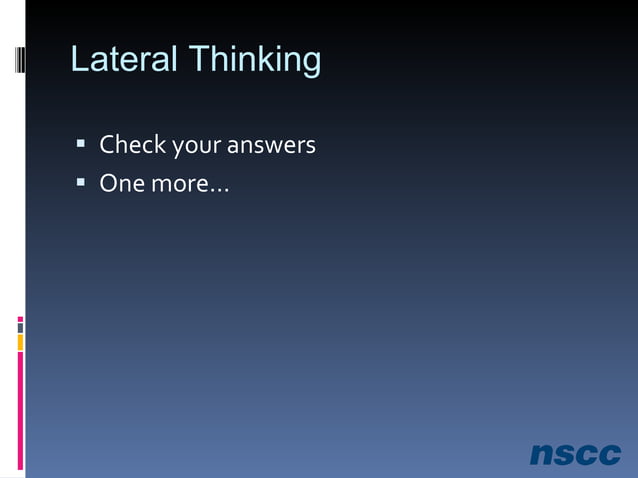 Lateral Thinking

▪ Check your answers
▪ One more…

nscc